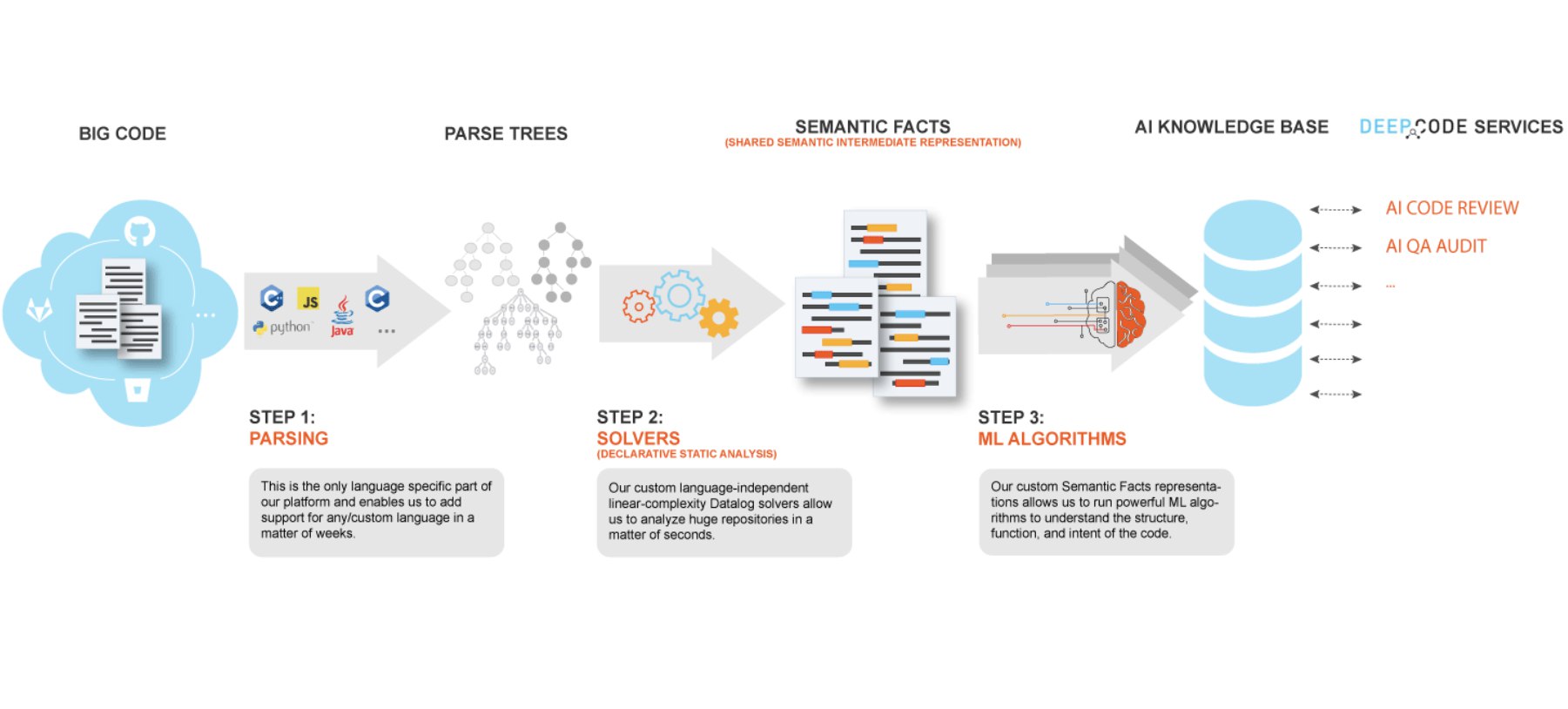 BIG CODE

PARSE TREES

SEMANTIC FACTS
(SHARED SEMANTIC INTERMEDIATE REPRESENTATION)

AI KNOWLEDGE BASE

DEEPCODE SERVICES

AI CODE REVIEW

AI QA AUDIT

...

JS

python

Java

...

STEP 1:
PARSING

This is the only language specific part of our platform and enables us to add support for any/custom language in a matter of weeks.

STEP 2:
SOLVERS
(DECLARATIVE STATIC ANALYSIS)

Our custom language-independent linear-complexity Datalog solvers allow us to analyze huge repositories in a matter of seconds.

STEP 3:
ML ALGORITHMS

Our custom Semantic Facts representations allows us to run powerful ML algorithms to understand the structure, function, and intent of the code.